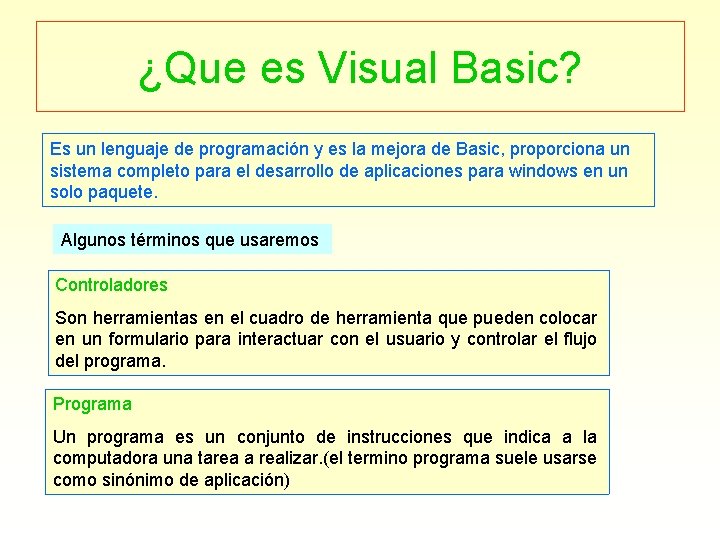 ¿Que es Visual Basic?

Es un lenguaje de programación y es la mejora de Basic, proporciona un sistema completo para el desarrollo de aplicaciones para windows en un solo paquete.

Algunos términos que usaremos

Controladores

Son herramientas en el cuadro de herramienta que pueden colocar en un formulario para interactuar con el usuario y controlar el flujo del programa.

Programa

Un programa es un conjunto de instrucciones que indica a la computadora una tarea a realizar.(el termino programa suele usarse como sinónimo de aplicación)